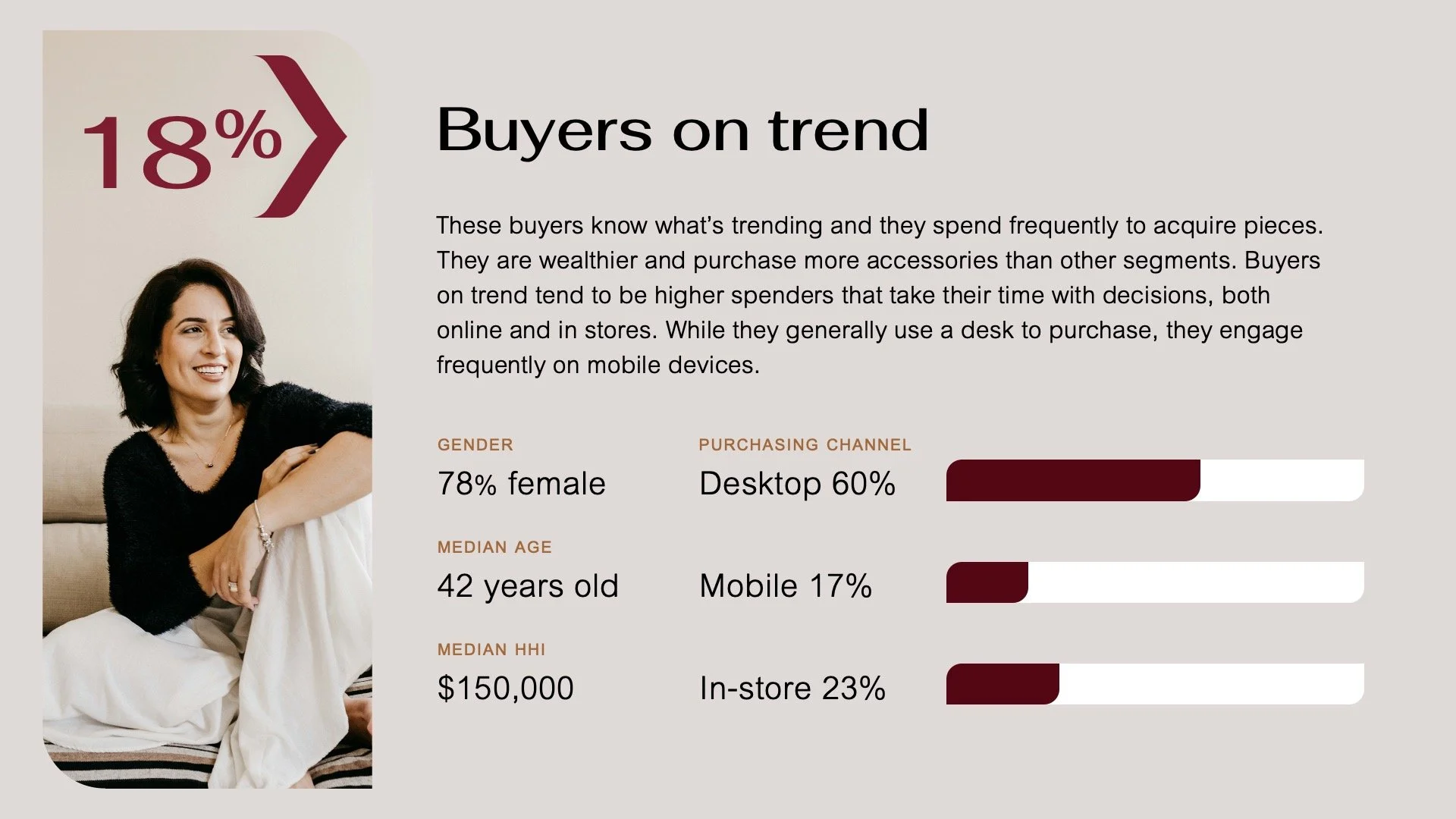 18%

Buyers on trend

These buyers know what's trending and they spend frequently to acquire pieces. They are wealthier and purchase more accessories than other segments. Buyers on trend tend to be higher spenders that take their time with decisions, both online and in stores. While they generally use a desk to purchase, they engage frequently on mobile devices.

GENDER
78% female

MEDIAN AGE
42 years old

MEDIAN HHI
$150,000

PURCHASING CHANNEL
Desktop 60%

Mobile 17%

In-store 23%